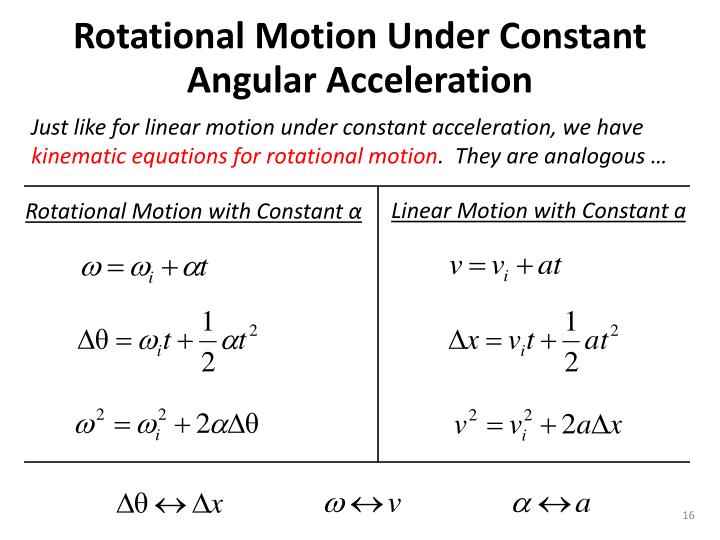 Rotational Motion Under Constant Angular Acceleration

Just like for linear motion under constant acceleration, we have kinematic equations for rotational motion. They are analogous …

| Rotational Motion with Constant α | Linear Motion with Constant a |
|---|---|
| $\omega = \omega_i + \alpha t$ | $v = v_i + at$ |
| $\Delta\theta = \omega_i t + \frac{1}{2}\alpha t^2$ | $\Delta x = v_i t + \frac{1}{2}at^2$ |
| $\omega^2 = \omega_i^2 + 2\alpha\Delta\theta$ | $v^2 = v_i^2 + 2a\Delta x$ |

$\Delta\theta \leftrightarrow \Delta x$ $\omega \leftrightarrow v$ $\alpha \leftrightarrow a$

16